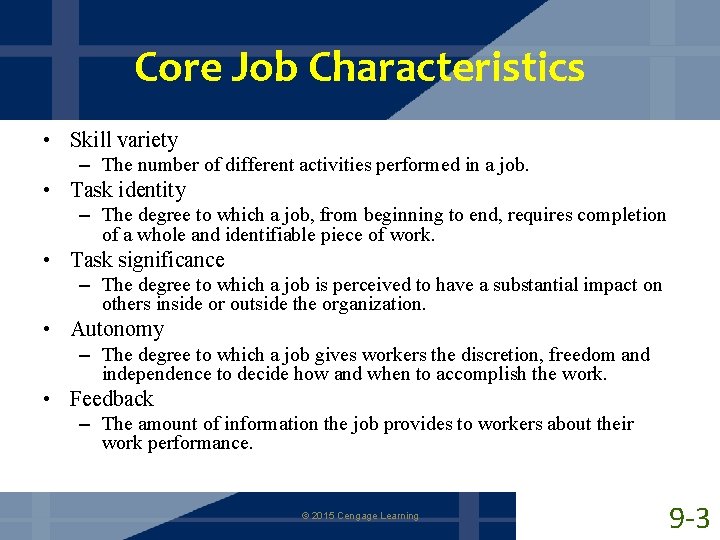 Core Job Characteristics

• Skill variety
– The number of different activities performed in a job.
• Task identity
– The degree to which a job, from beginning to end, requires completion of a whole and identifiable piece of work.
• Task significance
– The degree to which a job is perceived to have a substantial impact on others inside or outside the organization.
• Autonomy
– The degree to which a job gives workers the discretion, freedom and independence to decide how and when to accomplish the work.
• Feedback
– The amount of information the job provides to workers about their work performance.

© 2015 Cengage Learning

9-3